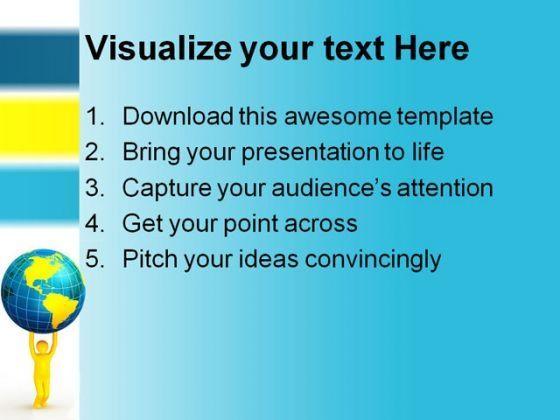 Visualize your text Here

1. Download this awesome template
2. Bring your presentation to life
3. Capture your audience's attention
4. Get your point across
5. Pitch your ideas convincingly